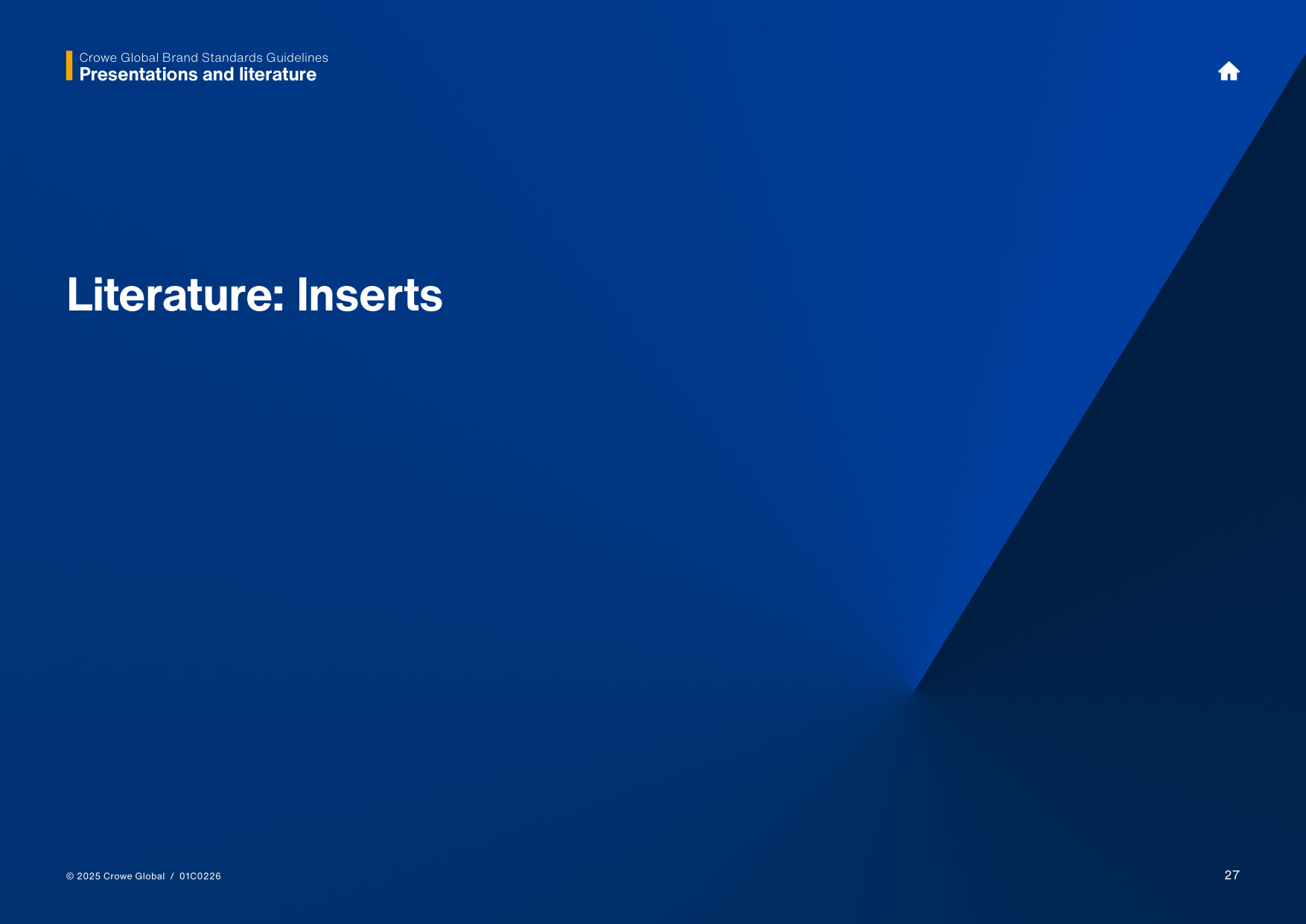 Crowe Global Brand Standards Guidelines
Presentations and literature

Literature: Inserts

© 2025 Crowe Global / 01C0226

27